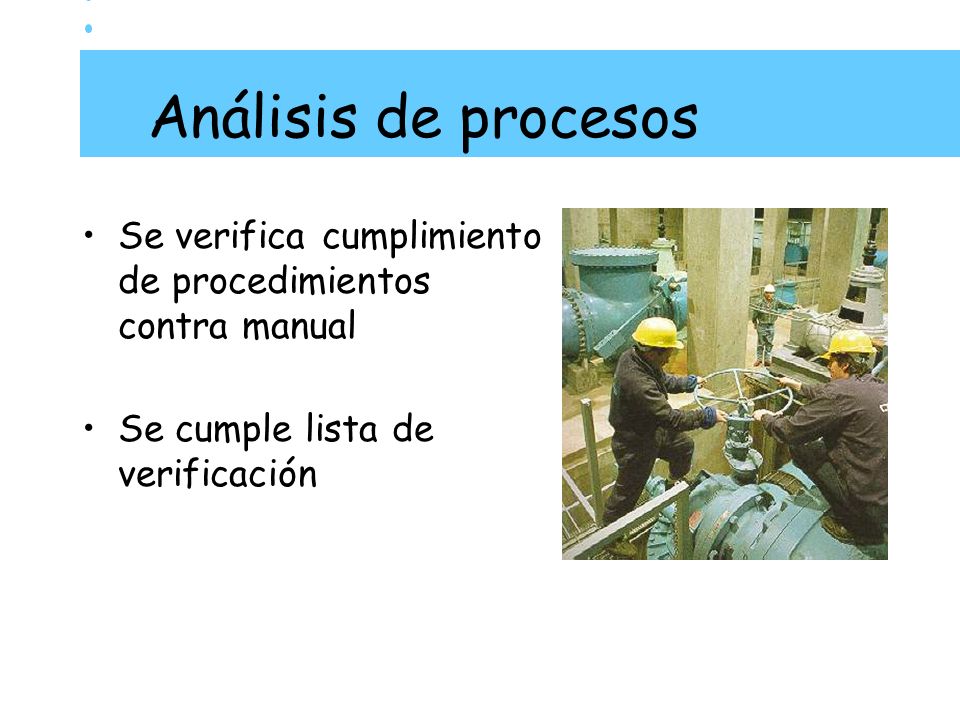 Análisis de procesos

• Se verifica cumplimiento de procedimientos contra manual

• Se cumple lista de verificación